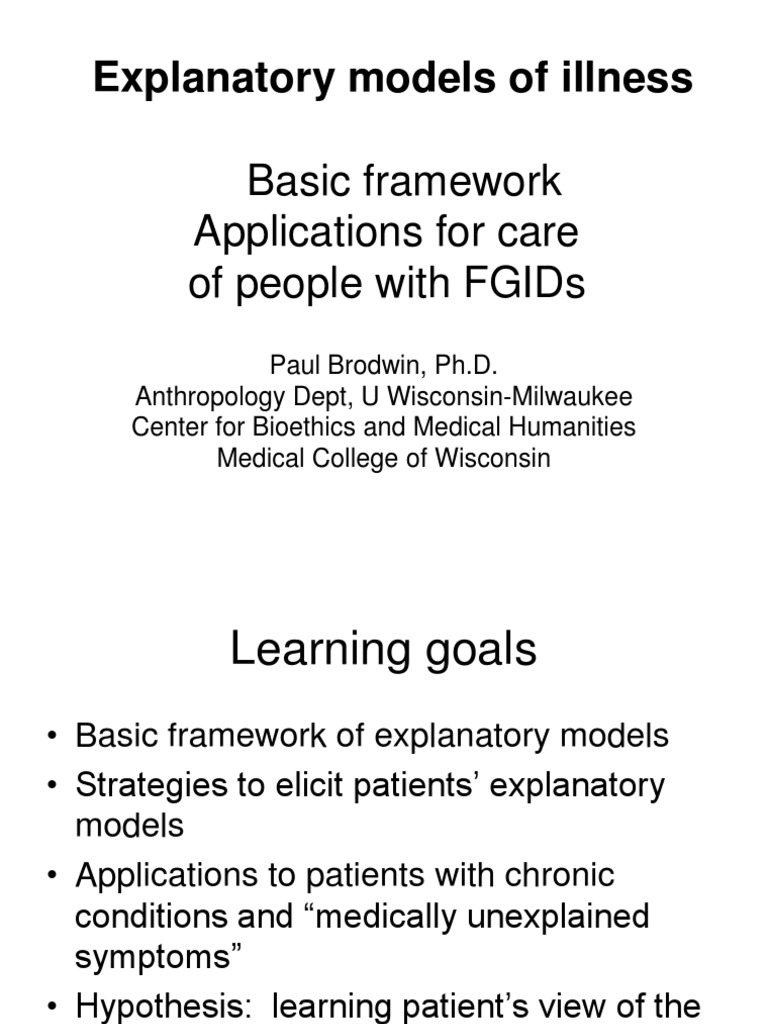 Explanatory models of illness

Basic framework
Applications for care
of people with FGIDs

Paul Brodwin, Ph.D.
Anthropology Dept, U Wisconsin-Milwaukee
Center for Bioethics and Medical Humanities
Medical College of Wisconsin

Learning goals

• Basic framework of explanatory models
• Strategies to elicit patients' explanatory models
• Applications to patients with chronic conditions and "medically unexplained symptoms"
• Hypothesis: learning patient's view of the